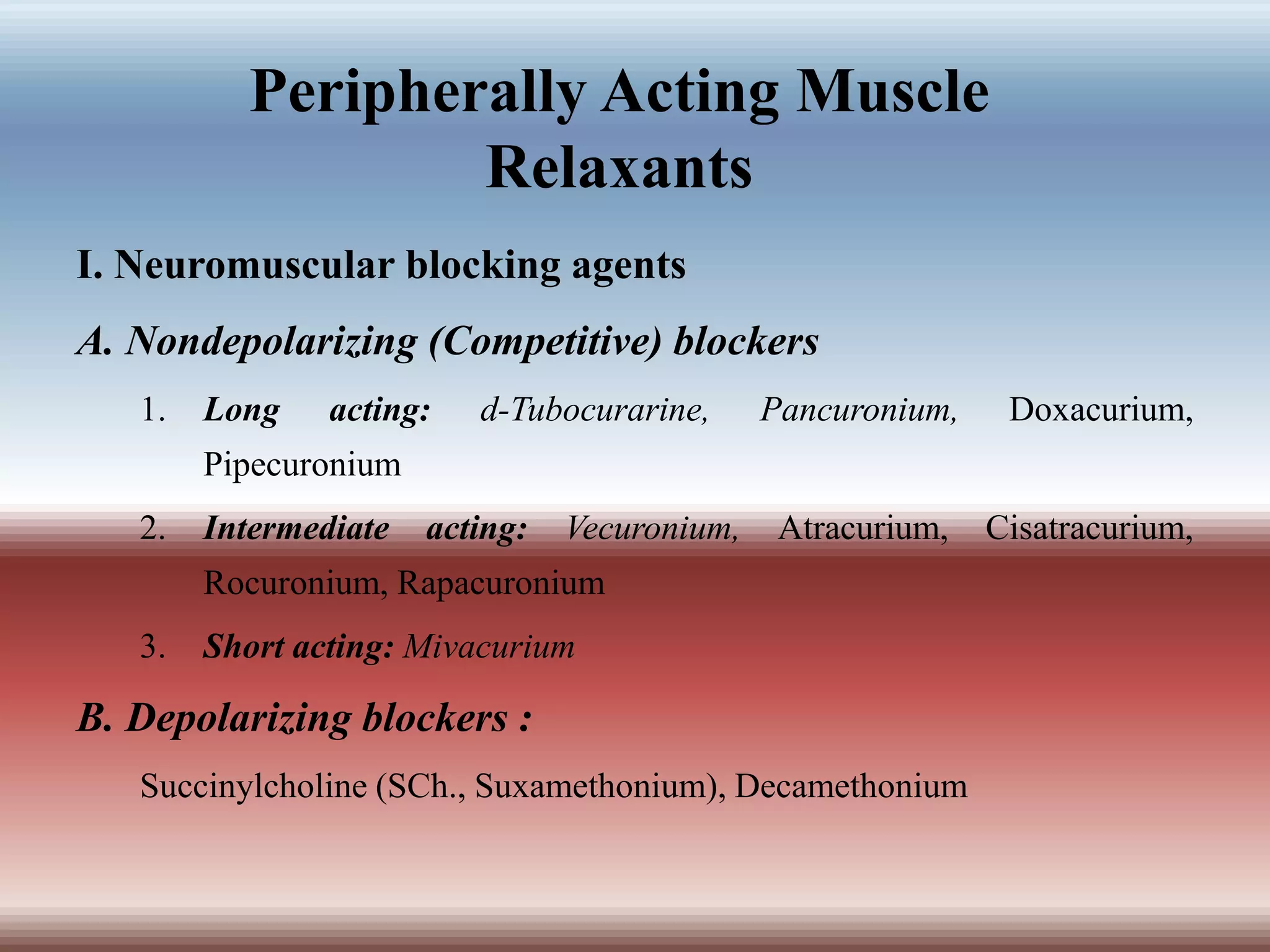 Peripherally Acting Muscle Relaxants

I. Neuromuscular blocking agents

A. Nondepolarizing (Competitive) blockers

1. Long acting: d-Tubocurarine, Pancuronium, Doxacurium, Pipecuronium

2. Intermediate acting: Vecuronium, Atracurium, Cisatracurium, Rocuronium, Rapacuronium

3. Short acting: Mivacurium

B. Depolarizing blockers :

Succinylcholine (SCh., Suxamethonium), Decamethonium